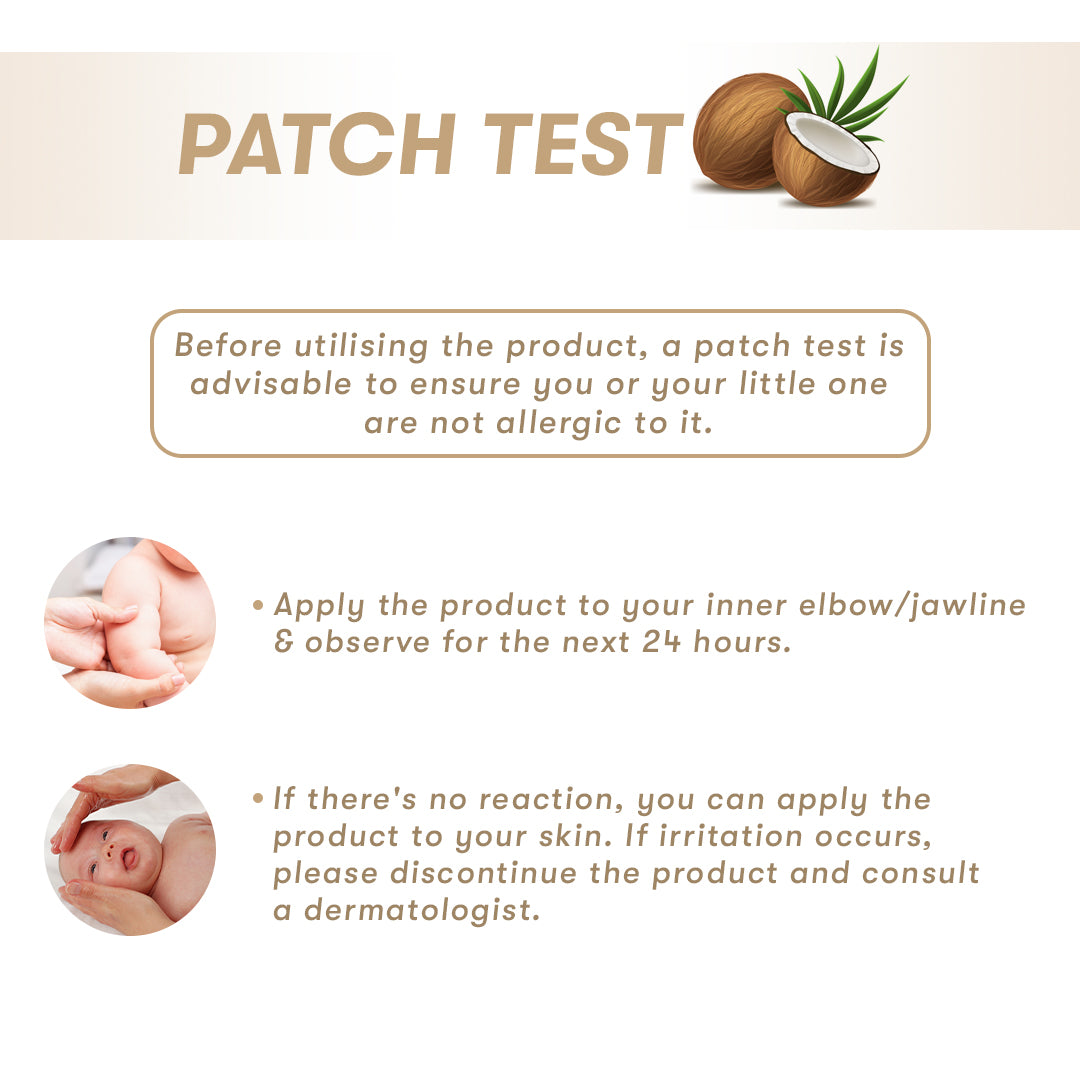 PATCH TEST

Before utilising the product, a patch test is advisable to ensure you or your little one are not allergic to it.

• Apply the product to your inner elbow/jawline & observe for the next 24 hours.

• If there's no reaction, you can apply the product to your skin. If irritation occurs, please discontinue the product and consult a dermatologist.